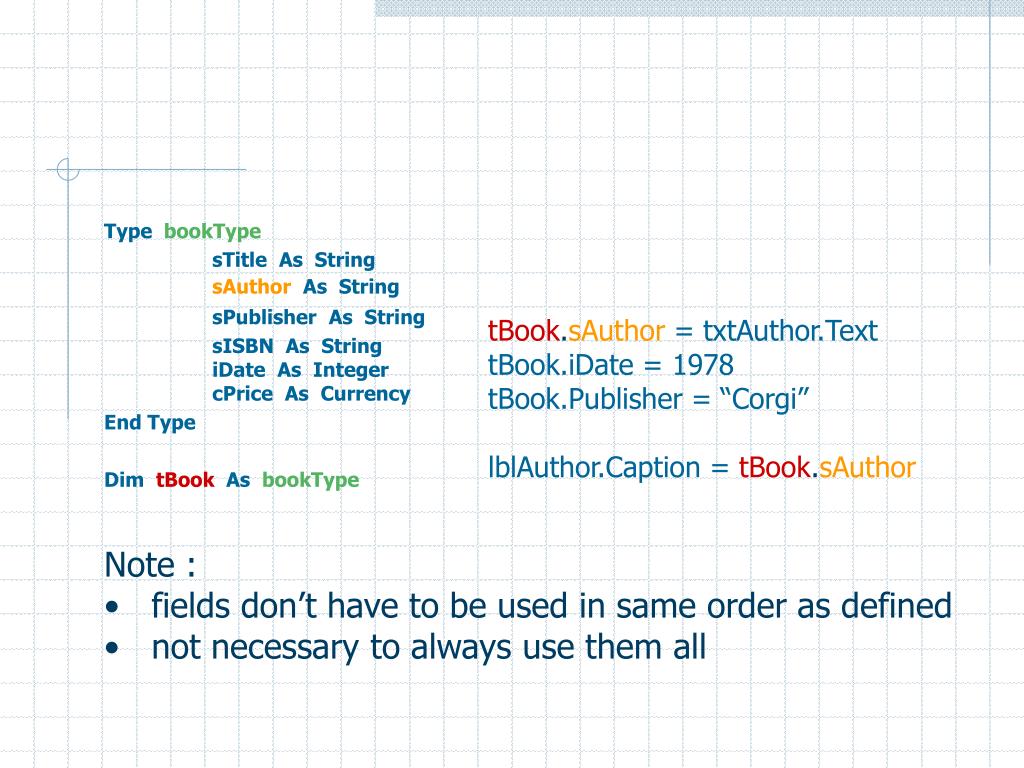 Type bookType
sTitle As String
sAuthor As String
sPublisher As String
sISBN As String
iDate As Integer
cPrice As Currency
End Type

Dim tBook As bookType

tBook.sAuthor = txtAuthor.Text
tBook.iDate = 1978
tBook.Publisher = “Corgi”

lblAuthor.Caption = tBook.sAuthor

Note :
• fields don’t have to be used in same order as defined
• not necessary to always use them all